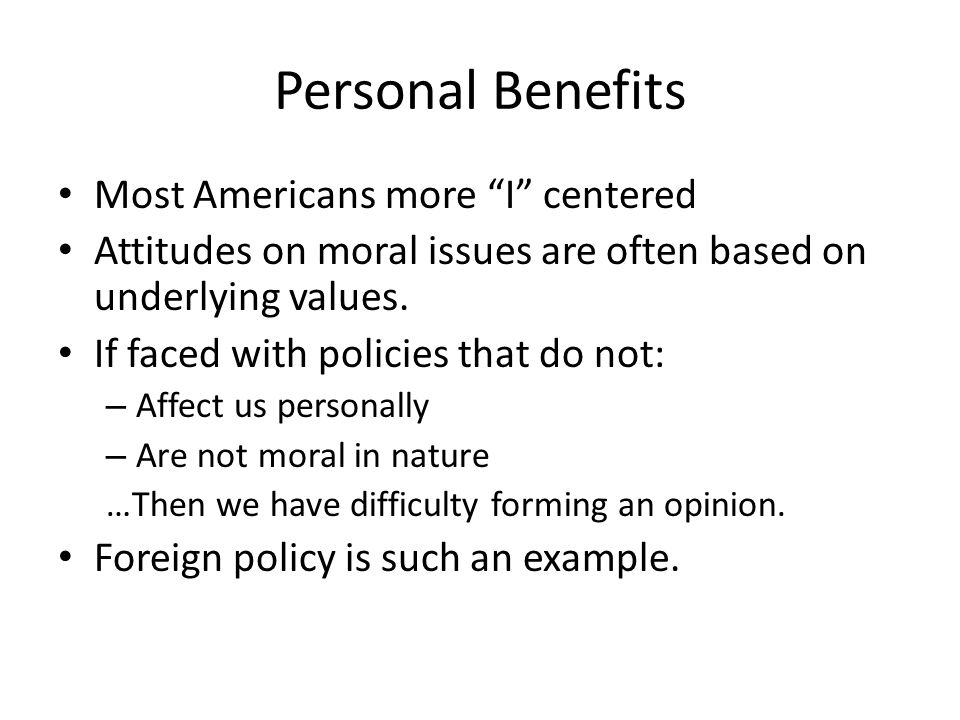 Personal Benefits

• Most Americans more “I” centered
• Attitudes on moral issues are often based on underlying values.
• If faced with policies that do not:
– Affect us personally
– Are not moral in nature
…Then we have difficulty forming an opinion.
• Foreign policy is such an example.